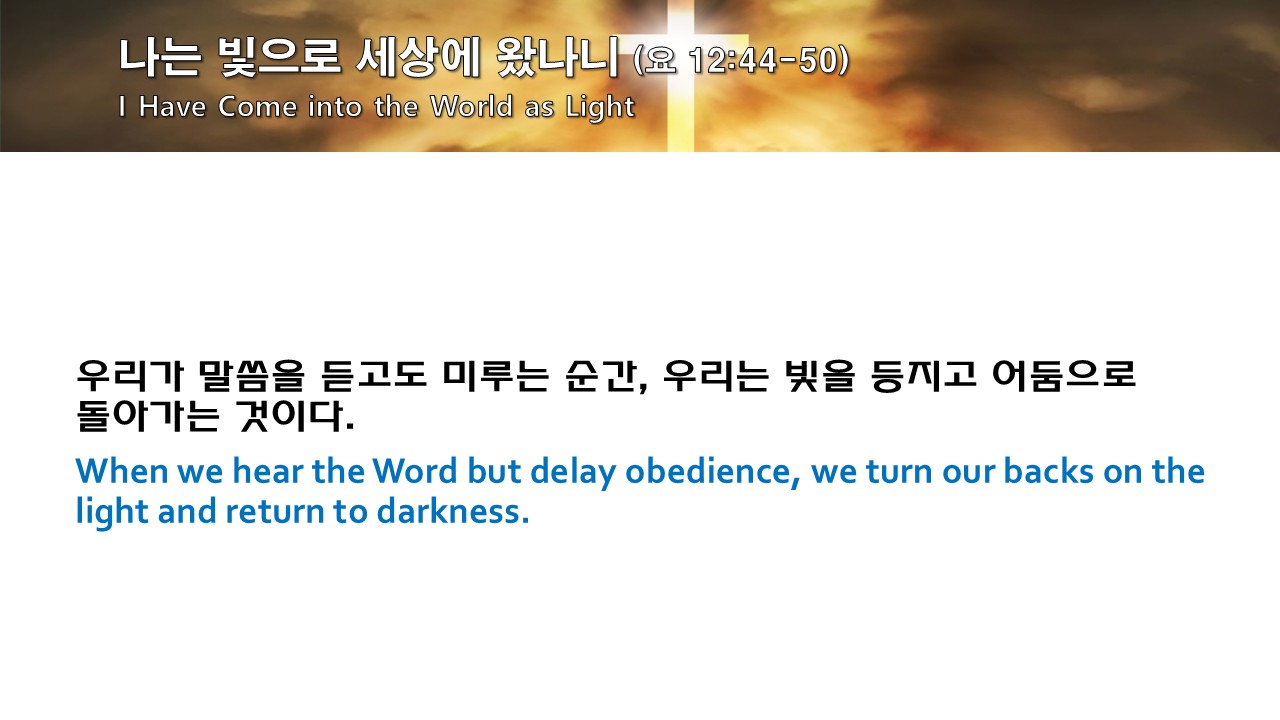 나는 빛으로 세상에 왔나니 (요 12:44-50)
I Have Come into the World as Light

우리가 말씀을 듣고도 미루는 순간, 우리는 빛을 등지고 어둠으로 돌아가는 것이다.

When we hear the Word but delay obedience, we turn our backs on the light and return to darkness.